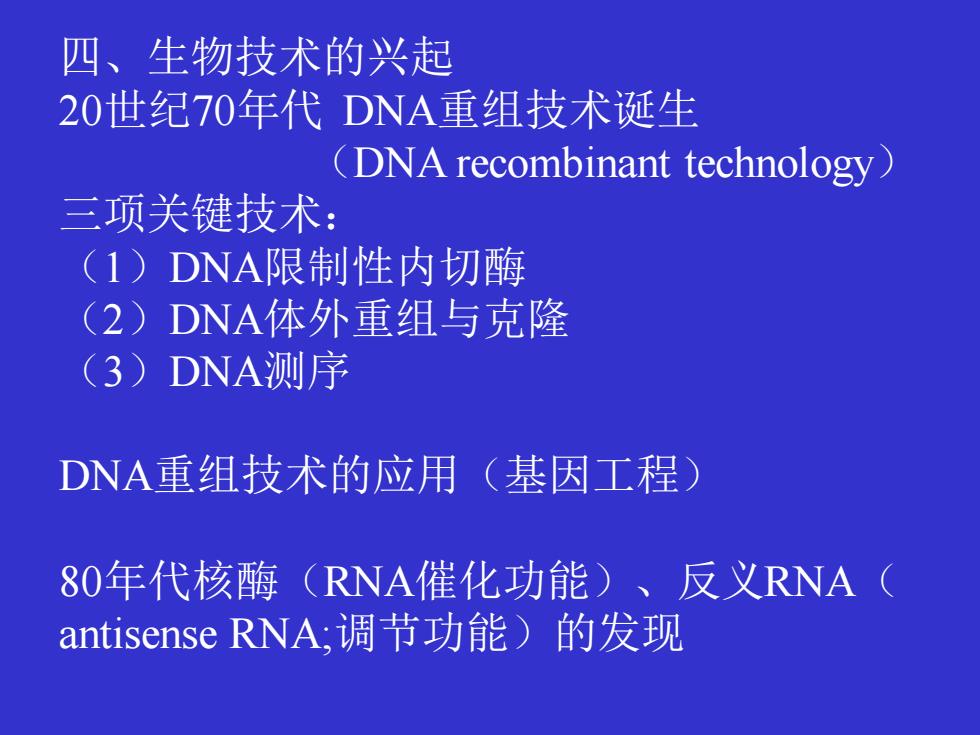 四、生物技术的兴起
20世纪70年代 DNA重组技术诞生
（DNA recombinant technology）
三项关键技术：
（1）DNA限制性内切酶
（2）DNA体外重组与克隆
（3）DNA测序

DNA重组技术的应用（基因工程）

80年代核酶（RNA催化功能）、反义RNA（antisense RNA;调节功能）的发现